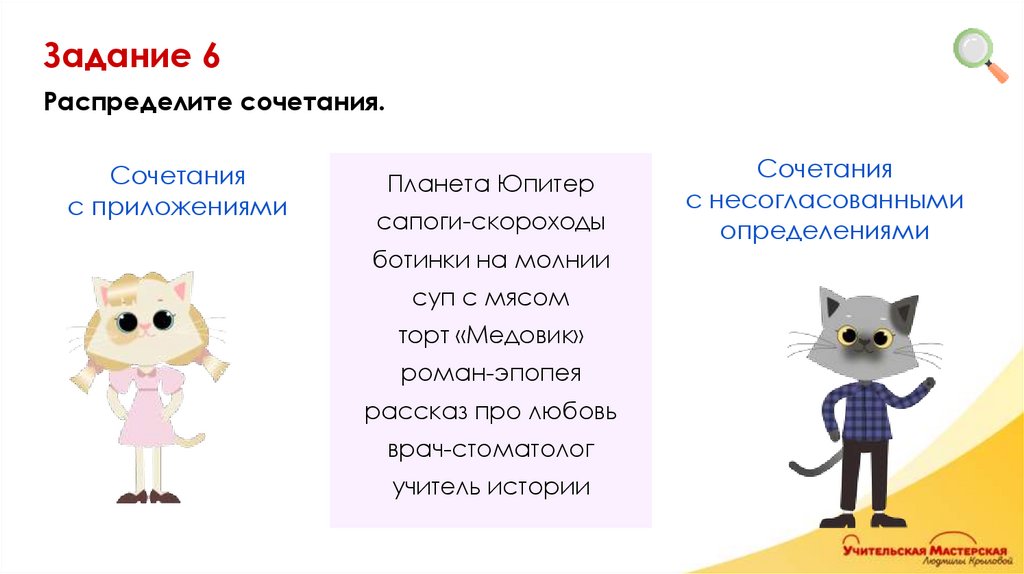 Задание 6

Распределите сочетания.

Сочетания с приложениями

Планета Юпитер
сапоги-скороходы
ботинки на молнии
суп с мясом
торт «Медовик»
роман-эпопея
рассказ про любовь
врач-стоматолог
учитель истории

Сочетания с несогласованными определениями

Учительская Мастерская
Людмилы Крыловой